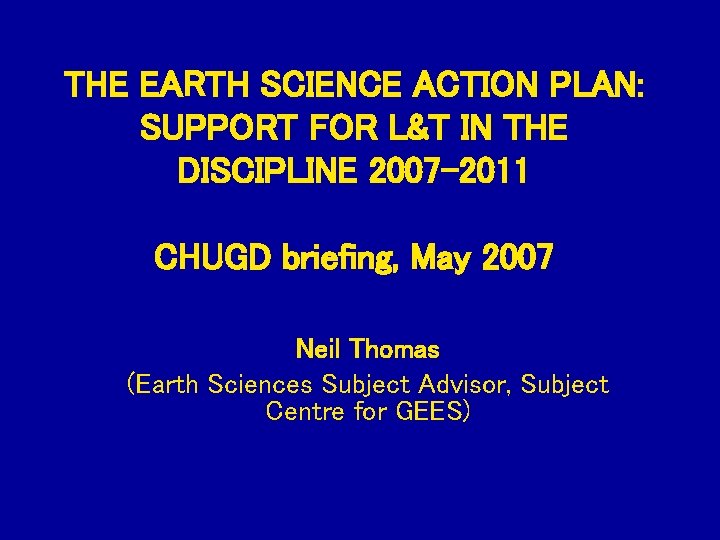 THE EARTH SCIENCE ACTION PLAN: SUPPORT FOR L&T IN THE DISCIPLINE 2007-2011

CHUGD briefing, May 2007

Neil Thomas

(Earth Sciences Subject Advisor, Subject Centre for GEES)